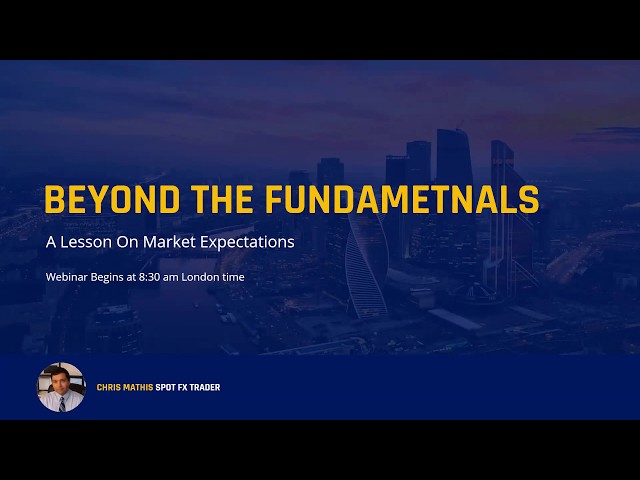 BEYOND THE FUNDAMETNALS

A Lesson On Market Expectations

Webinar Begins at 8:30 am London time

CHRIS MATHIS SPOT FX TRADER